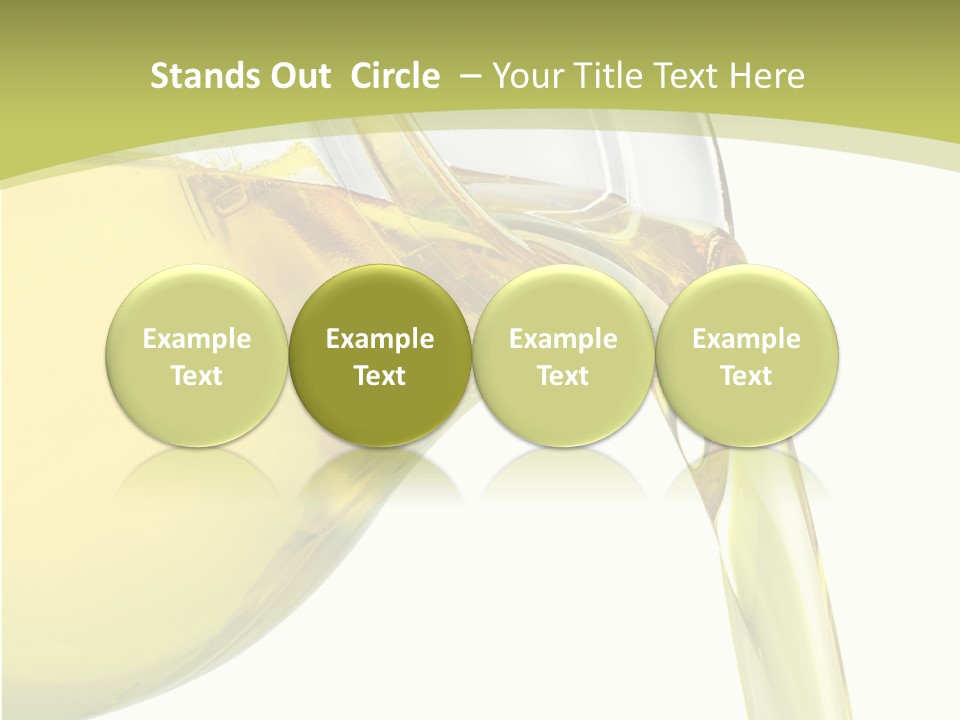 Stands Out Circle – Your Title Text Here

Example Text

Example Text

Example Text

Example Text